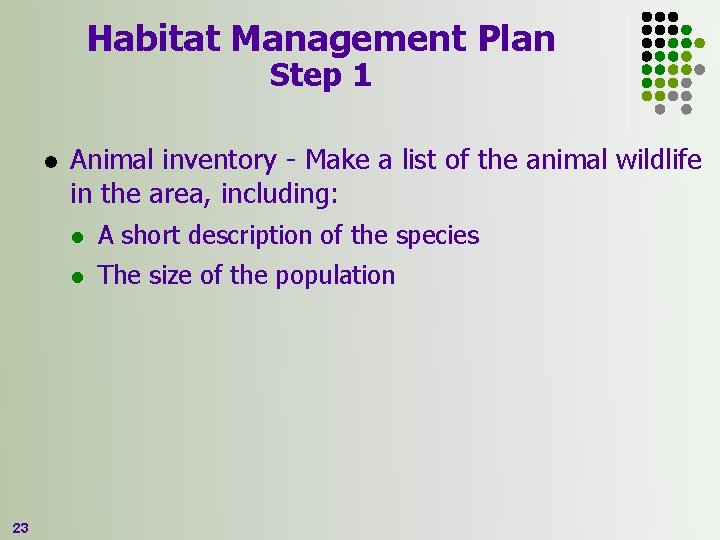 Habitat Management Plan
Step 1

- Animal inventory - Make a list of the animal wildlife in the area, including:
  - A short description of the species
  - The size of the population

23